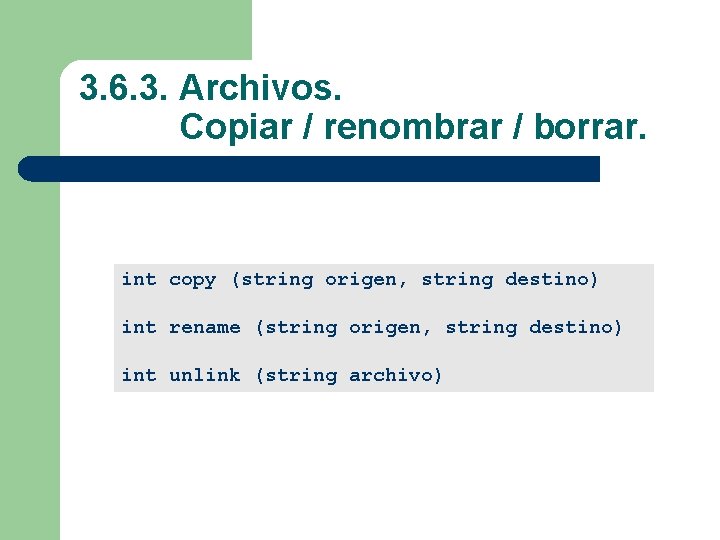 3.6.3. Archivos.
Copiar / renombrar / borrar.

int copy (string origen, string destino)

int rename (string origen, string destino)

int unlink (string archivo)